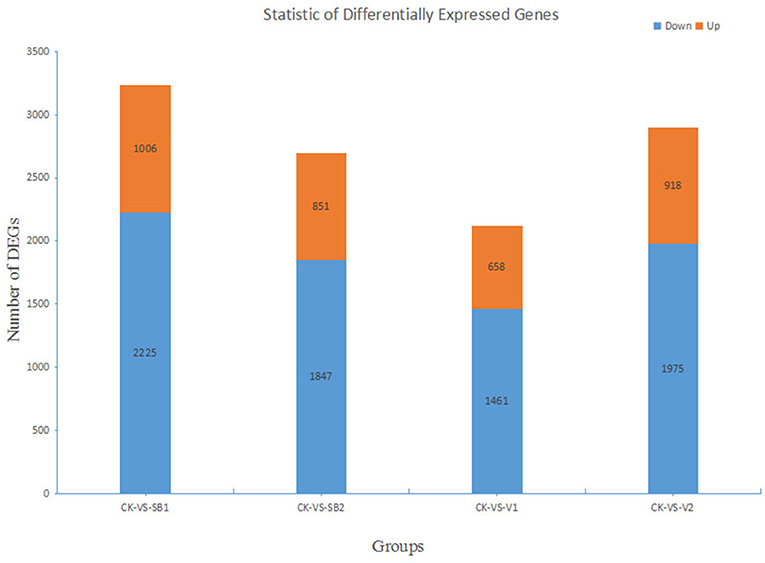 Statistic of Differentially Expressed Genes

Down Up

Number of DEGs

3500
3000
2500
2000
1500
1000
500
0

1006
2225
851
1847
658
1461
918
1975

CK-VS-SB1
CK-VS-SB2
CK-VS-V1
CK-VS-V2

Groups